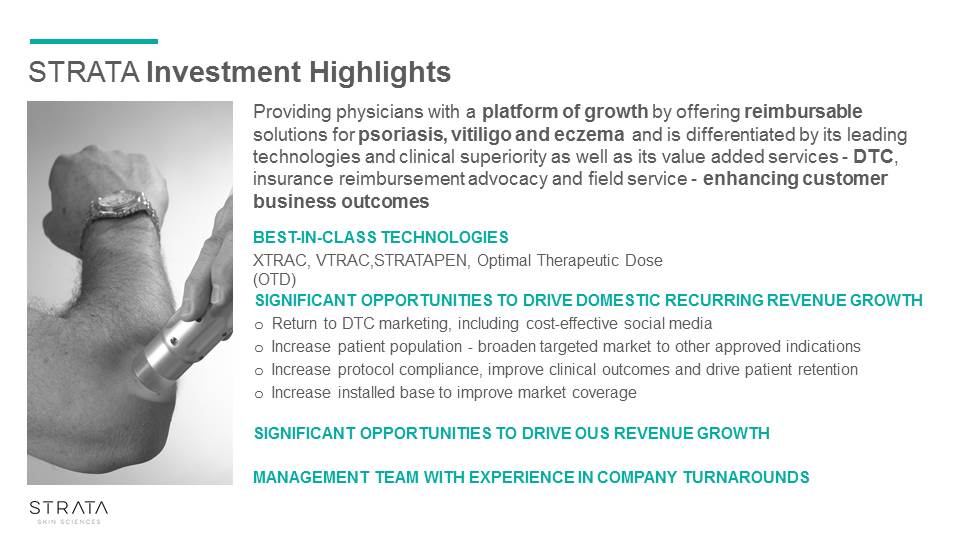 STRATA Investment Highlights

Providing physicians with a platform of growth by offering reimbursable solutions for psoriasis, vitiligo and eczema and is differentiated by its leading technologies and clinical superiority as well as its value added services - DTC, insurance reimbursement advocacy and field service - enhancing customer business outcomes

BEST-IN-CLASS TECHNOLOGIES

XTRAC, VTRAC,STRATAPEN, Optimal Therapeutic Dose (OTD)

SIGNIFICANT OPPORTUNITIES TO DRIVE DOMESTIC RECURRING REVENUE GROWTH

o Return to DTC marketing, including cost-effective social media
o Increase patient population - broaden targeted market to other approved indications
o Increase protocol compliance, improve clinical outcomes and drive patient retention
o Increase installed base to improve market coverage

SIGNIFICANT OPPORTUNITIES TO DRIVE OUS REVENUE GROWTH

MANAGEMENT TEAM WITH EXPERIENCE IN COMPANY TURNAROUNDS

STRATA
SKIN SCIENCES